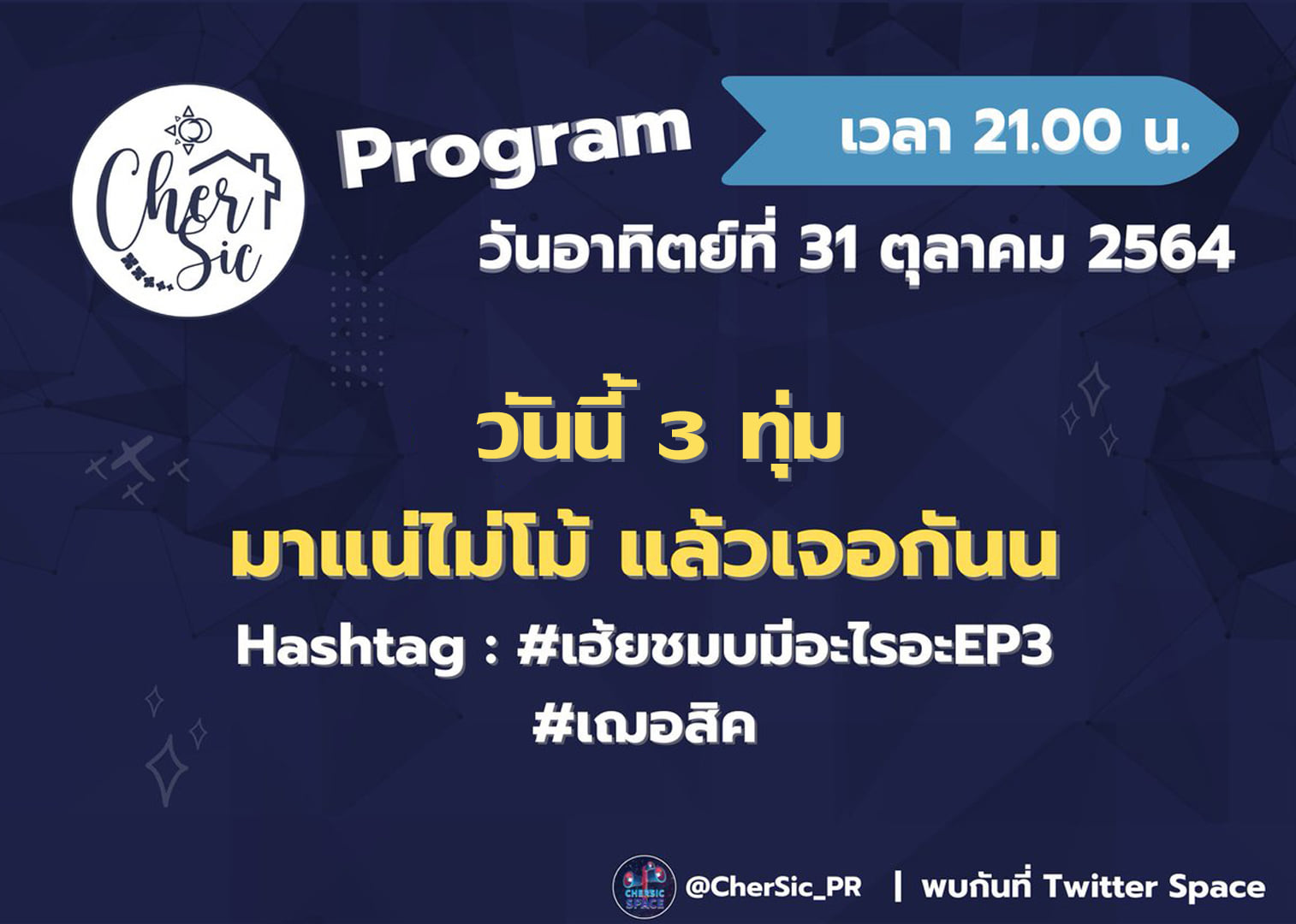 Cher Sic

Program

เวลา 21.00 น.

วันอาทิตย์ที่ 31 ตุลาคม 2564

วันนี้ 3 ทุ่ม

มาแน่ไม่โม้ แล้วเจอกันน

Hashtag : #เฮ้ยชมบมีอะไรอะEP3

#เฌอสิค

CHERSIC SPACE

@CherSic_PR | พบกันที่ Twitter Space